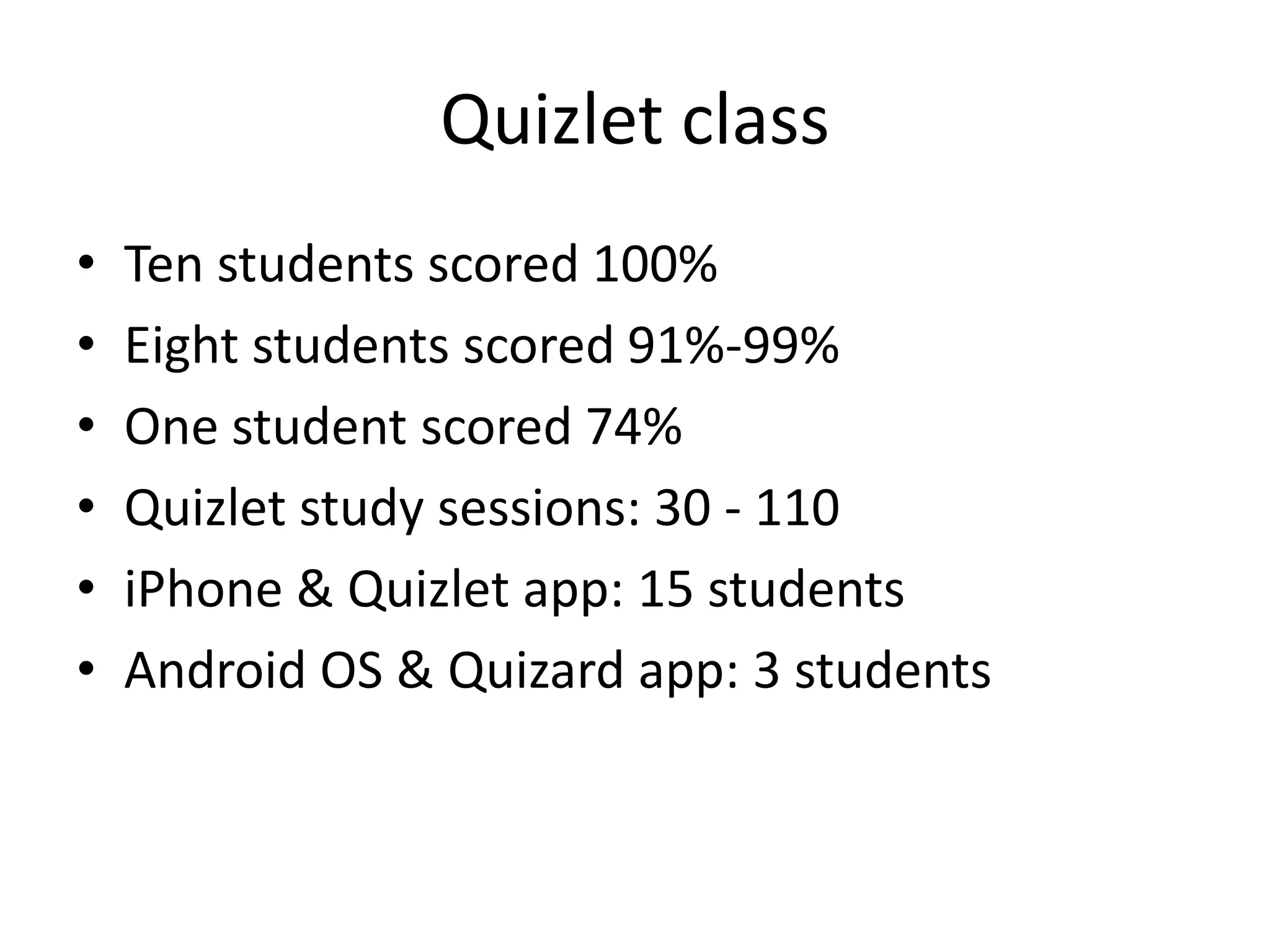 Quizlet class

• Ten students scored 100%
• Eight students scored 91%-99%
• One student scored 74%
• Quizlet study sessions: 30 - 110
• iPhone & Quizlet app: 15 students
• Android OS & Quizard app: 3 students